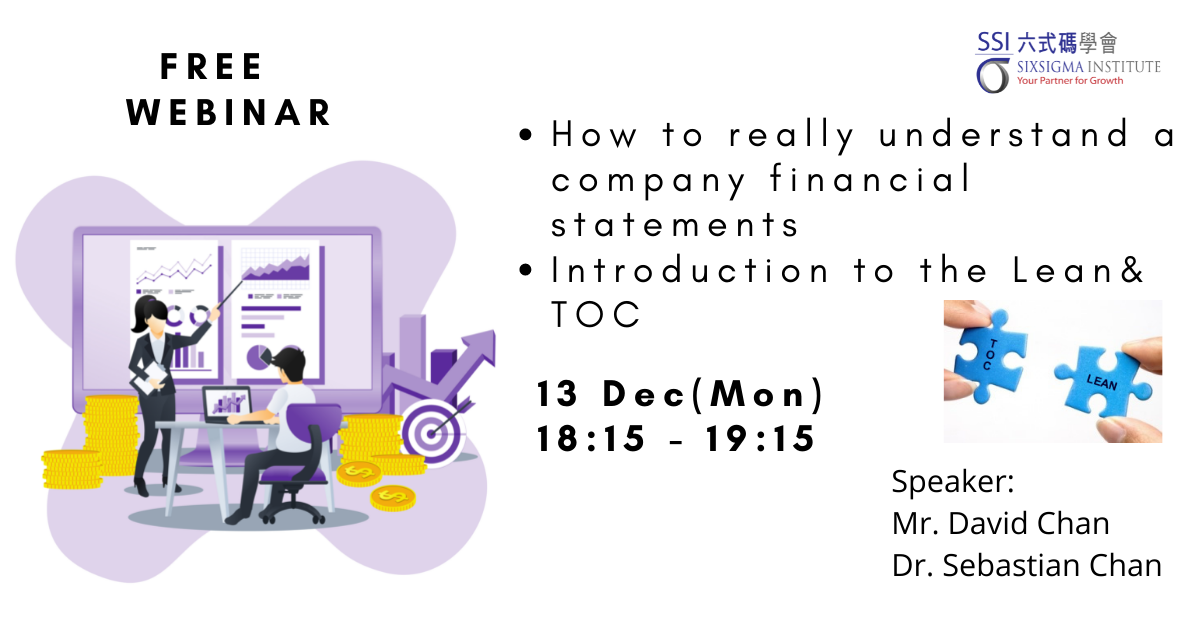 FREE
WEBINAR

SSI 六式碼學會
SIXSIGMA INSTITUTE
Your Partner for Growth

• How to really understand a company financial statements
• Introduction to the Lean& TOC

TOC
LEAN

13 Dec(Mon)
18:15 - 19:15

Speaker:
Mr. David Chan
Dr. Sebastian Chan